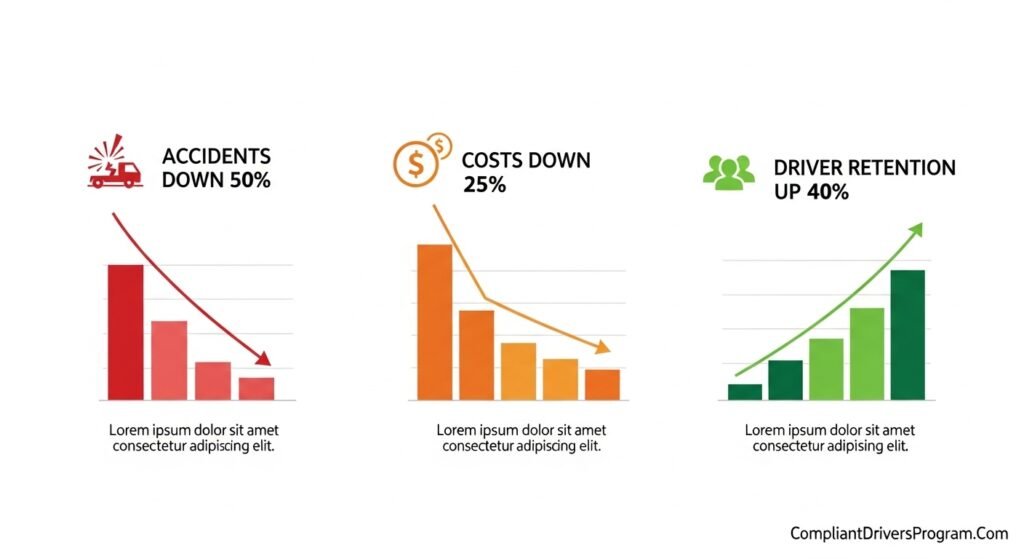 ACCIDENTS DOWN 50%

Lorem ipsum dolor sit amet consectetur adipiscing elit.

$ $

COSTS DOWN 25%

Lorem ipsum dolor sit amet consectetur adipiscing elit.

DRIVER RETENTION UP 40%

Lorem ipsum dolor sit amet consectetur adipising elit.

CompliantDriversProgram.Com